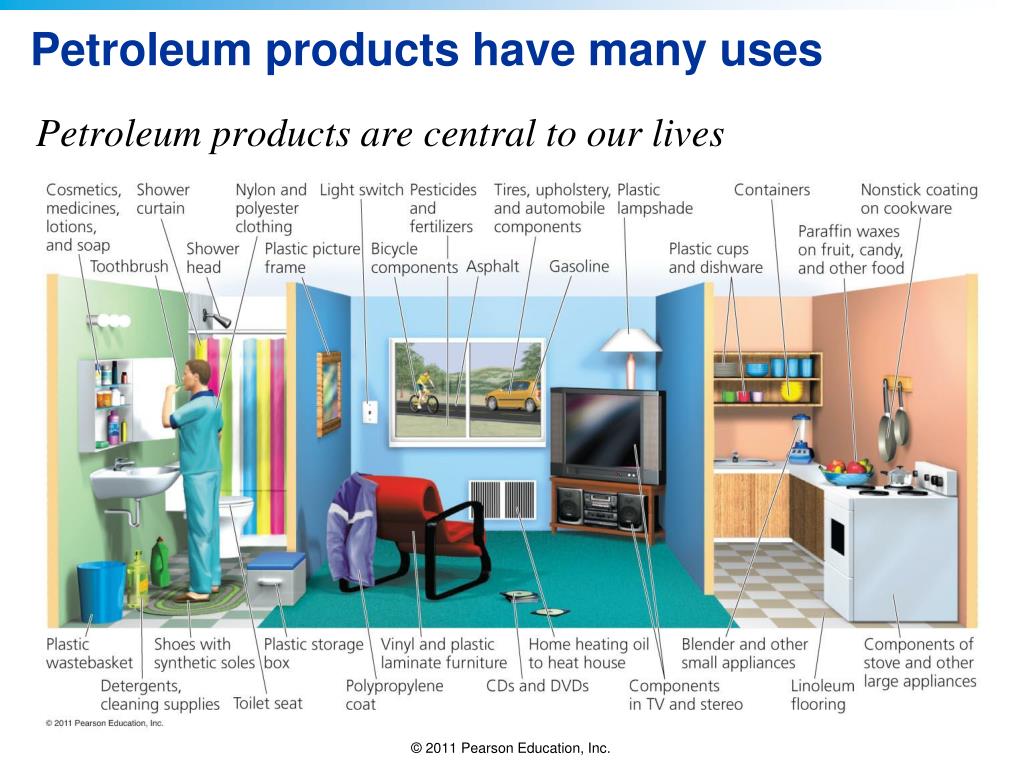 Petroleum products have many uses

Petroleum products are central to our lives

Cosmetics, medicines, lotions, and soap

Shower curtain

Nylon and polyester clothing

Light switch

Pesticides and fertilizers

Tires, upholstery, and automobile components

Plastic lampshade

Containers

Nonstick coating on cookware

Toothbrush

Shower head

Plastic picture frame

Bicycle components

Asphalt

Gasoline

Plastic cups and dishware

Paraffin waxes on fruit, candy, and other food

Plastic wastebasket

Shoes with synthetic soles

Plastic storage box

Vinyl and plastic laminate furniture

Home heating oil to heat house

Blender and other small appliances

Components of stove and other large appliances

Detergents, cleaning supplies

Toilet seat

Polypropylene coat

CDs and DVDs

Components in TV and stereo

Linoleum flooring

© 2011 Pearson Education, Inc.

© 2011 Pearson Education, Inc.